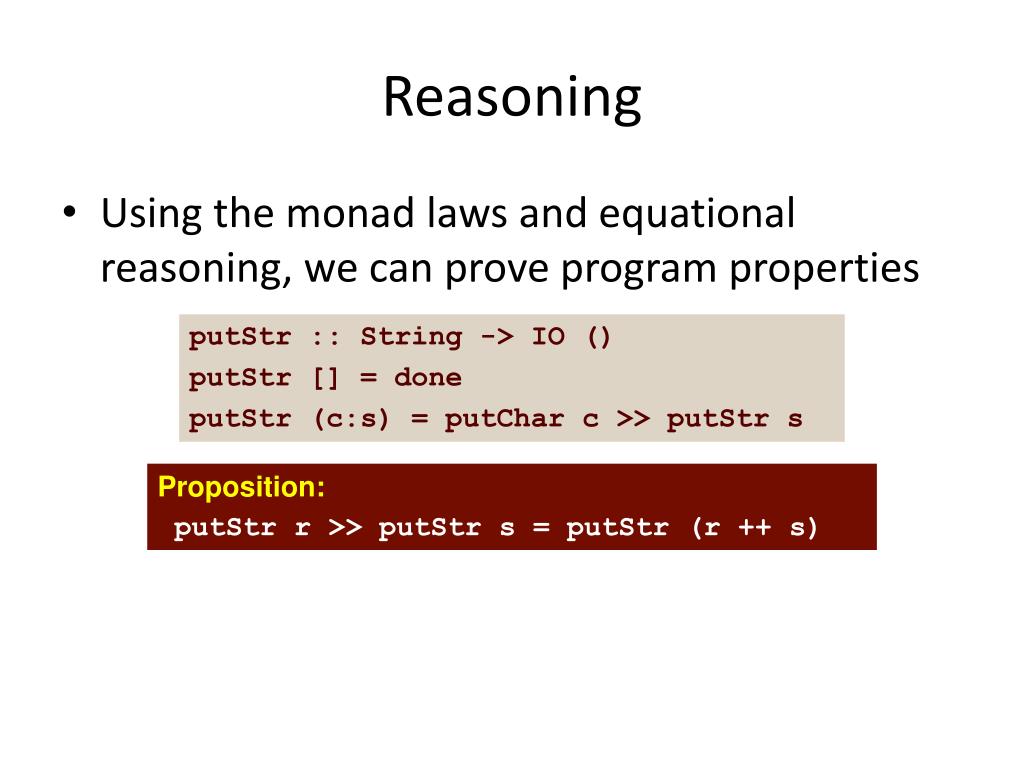 Reasoning

• Using the monad laws and equational reasoning, we can prove program properties

putStr :: String -> IO ()
putStr [] = done
putStr (c:s) = putChar c >> putStr s

Proposition:
putStr r >> putStr s = putStr (r ++ s)